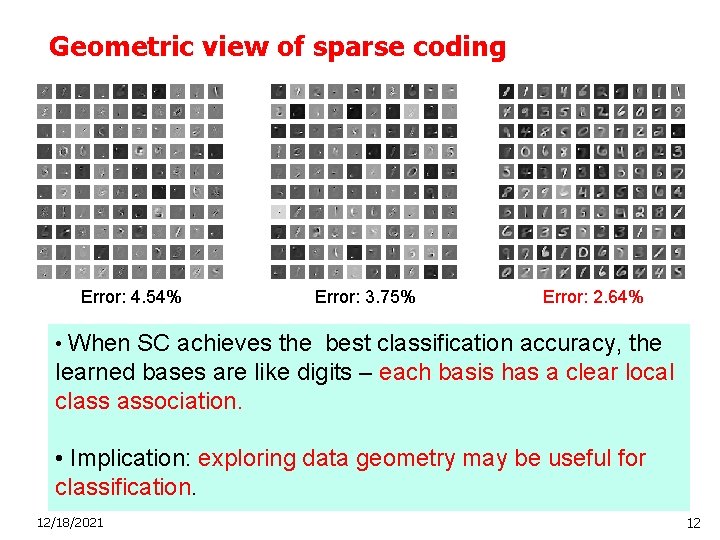 Geometric view of sparse coding

Error: 4.54%

Error: 3.75%

Error: 2.64%

• When SC achieves the best classification accuracy, the learned bases are like digits – each basis has a clear local class association.

• Implication: exploring data geometry may be useful for classification.

12/18/2021

12